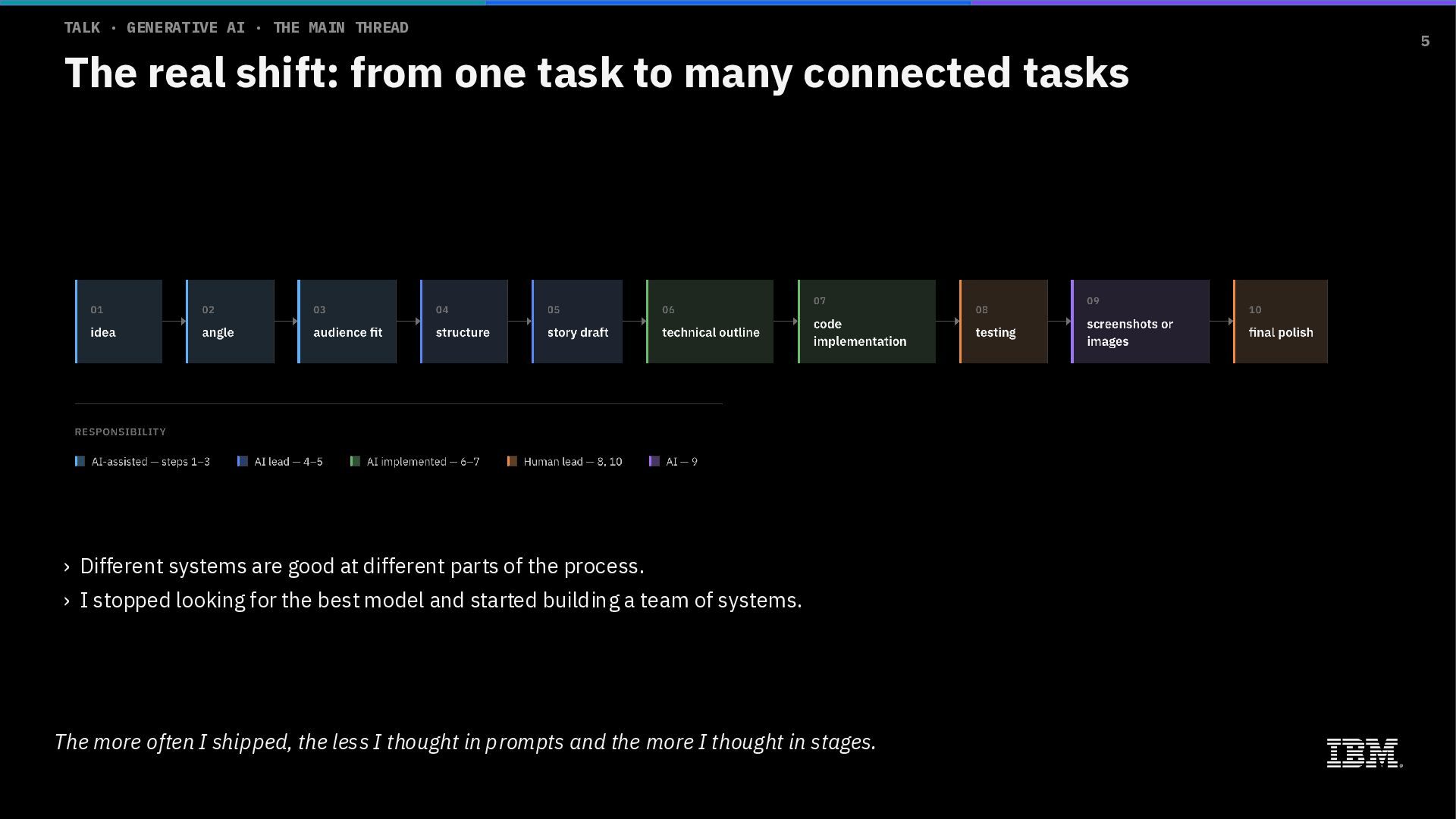 TALK · GENERATIVE AI · THE MAIN THREAD

5

The real shift: from one task to many connected tasks

01 idea

02 angle

03 audience fit

04 structure

05 story draft

06 technical outline

07 code implementation

08 testing

09 screenshots or images

10 final polish

RESPONSIBILITY

AI-assisted — steps 1–3

AI lead — 4–5

AI implemented — 6–7

Human lead — 8, 10

AI — 9

› Different systems are good at different parts of the process.

› I stopped looking for the best model and started building a team of systems.

The more often I shipped, the less I thought in prompts and the more I thought in stages.

IBM